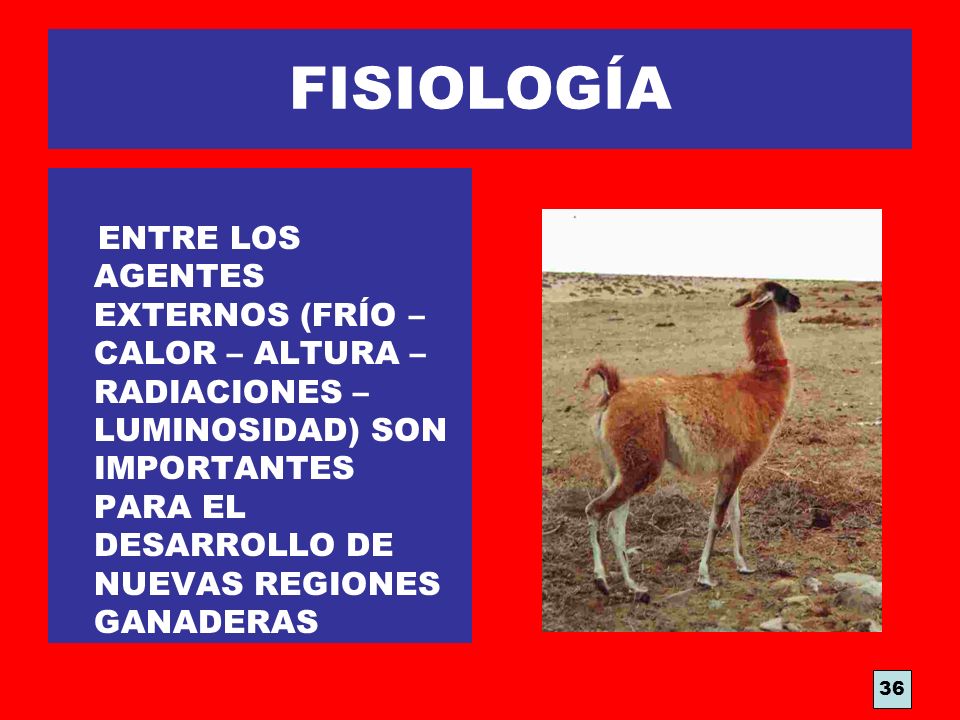 FISIOLOGÍA

ENTRE LOS AGENTES EXTERNOS (FRÍO – CALOR – ALTURA – RADIACIONES – LUMINOSIDAD) SON IMPORTANTES PARA EL DESARROLLO DE NUEVAS REGIONES GANADERAS

36